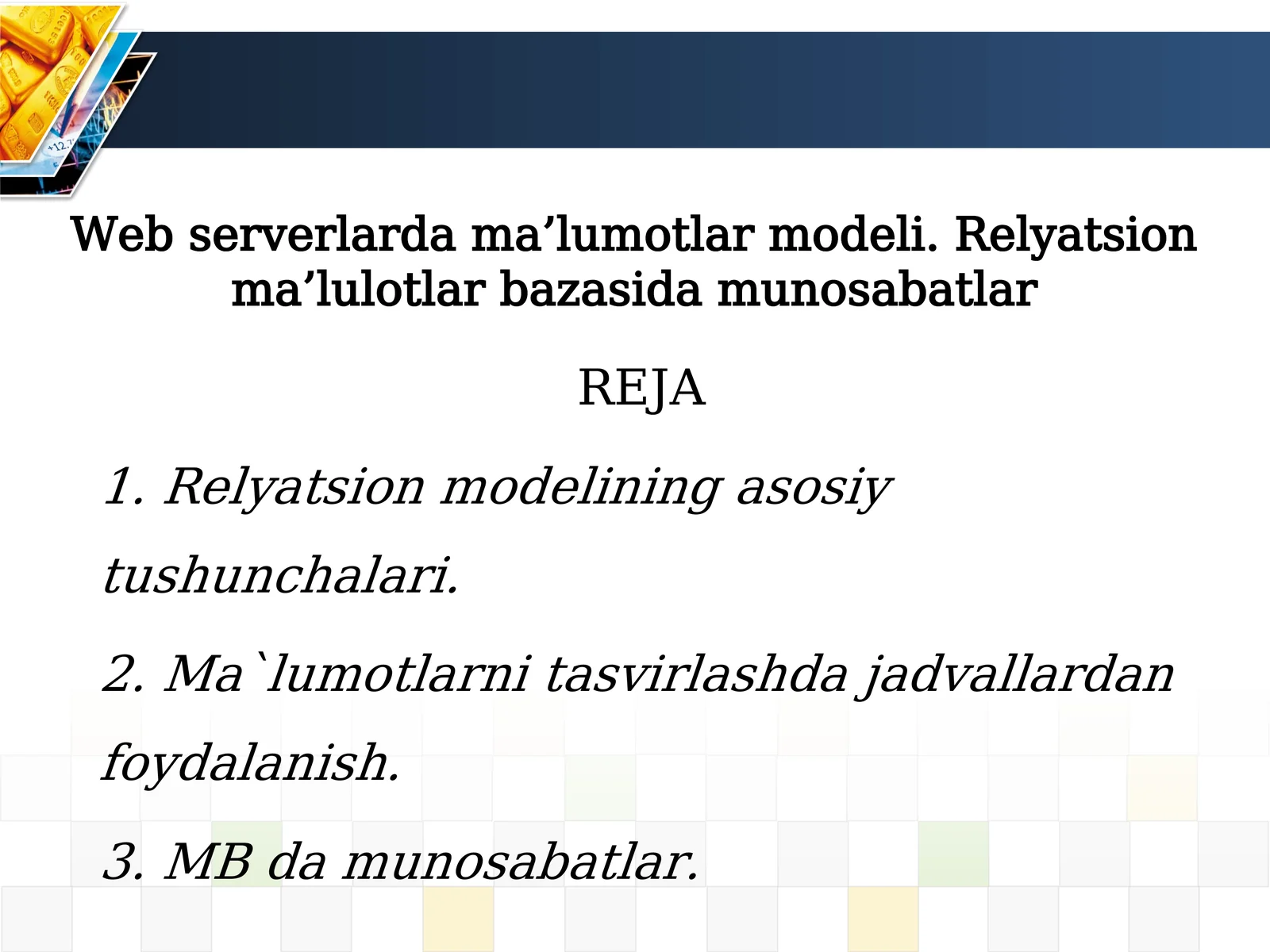 Web serverlarda ma’lumotlar modeli. Relyatsion ma’lulotlar bazasida munosabatlar

REJA

1. Relyatsion modelining asosiy tushunchalari.

2. Ma`lumotlarni tasvirlashda jadvallardan foydalanish.

3. MB da munosabatlar.